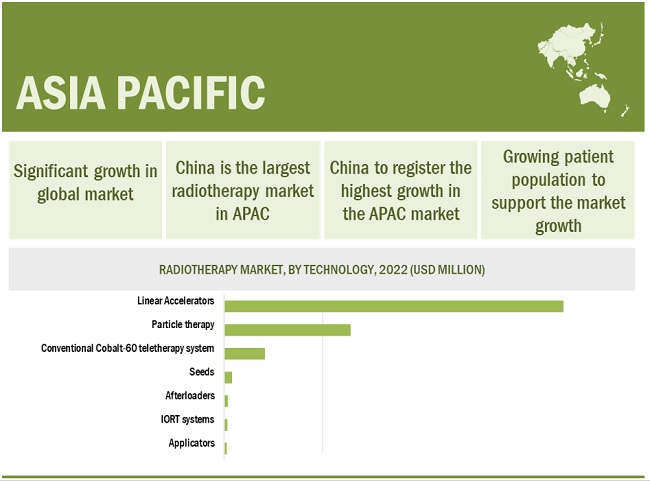 ASIA PACIFIC

Significant growth in global market

China is the largest radiotherapy market in APAC

China to register the highest growth in the APAC market

Growing patient population to support the market growth

RADIOTHERAPY MARKET, BY TECHNOLOGY, 2022 (USD MILLION)

Linear Accelerators
Particle therapy
Conventional Cobalt-60 teletherapy system
Seeds
Afterloaders
IORT systems
Applicators